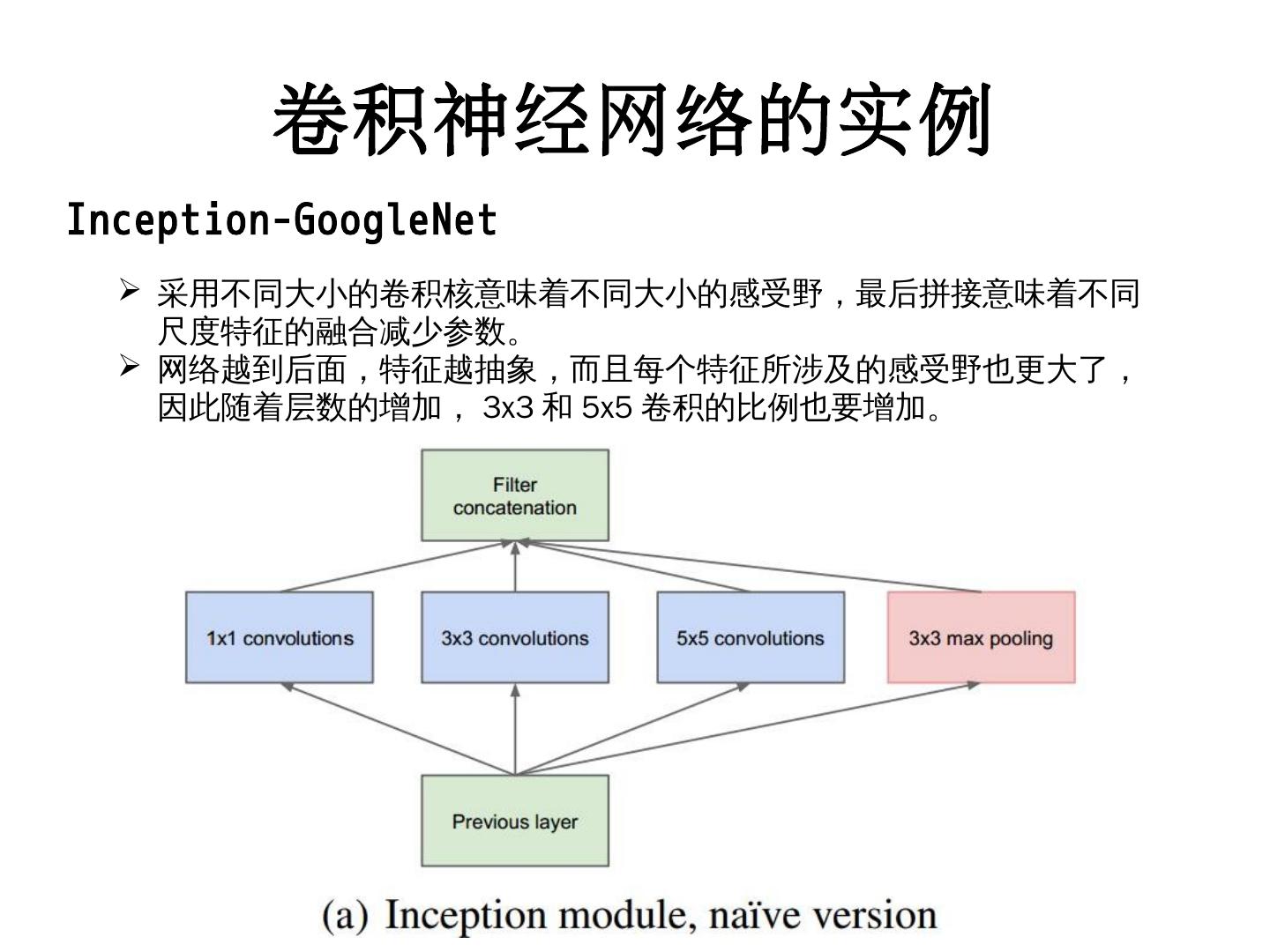 卷积神经网络的实例

Inception-GoogleNet

➢ 采用不同大小的卷积核意味着不同大小的感受野，最后拼接意味着不同尺度特征的融合减少参数。
➢ 网络越到后面，特征越抽象，而且每个特征所涉及的感受野也更大了，因此随着层数的增加， 3x3 和 5x5 卷积的比例也要增加。

Filter concatenation

1x1 convolutions

3x3 convolutions

5x5 convolutions

3x3 max pooling

Previous layer

(a) Inception module, naïve version